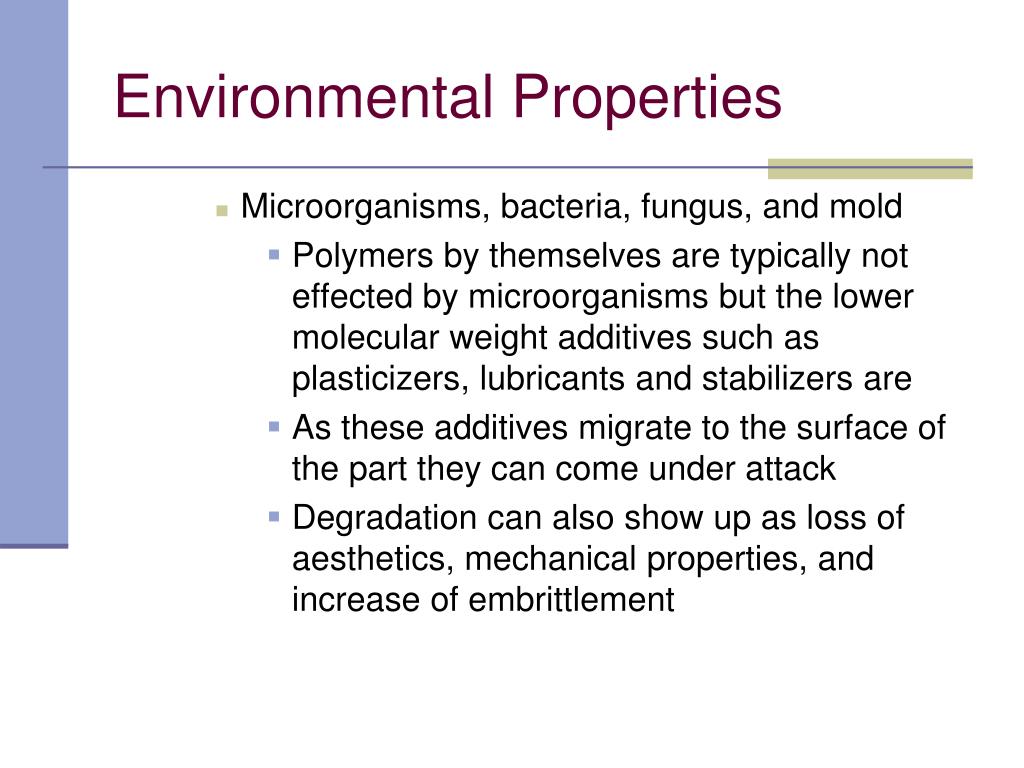 Environmental Properties

Microorganisms, bacteria, fungus, and mold

Polymers by themselves are typically not effected by microorganisms but the lower molecular weight additives such as plasticizers, lubricants and stabilizers are

As these additives migrate to the surface of the part they can come under attack

Degradation can also show up as loss of aesthetics, mechanical properties, and increase of embrittlement